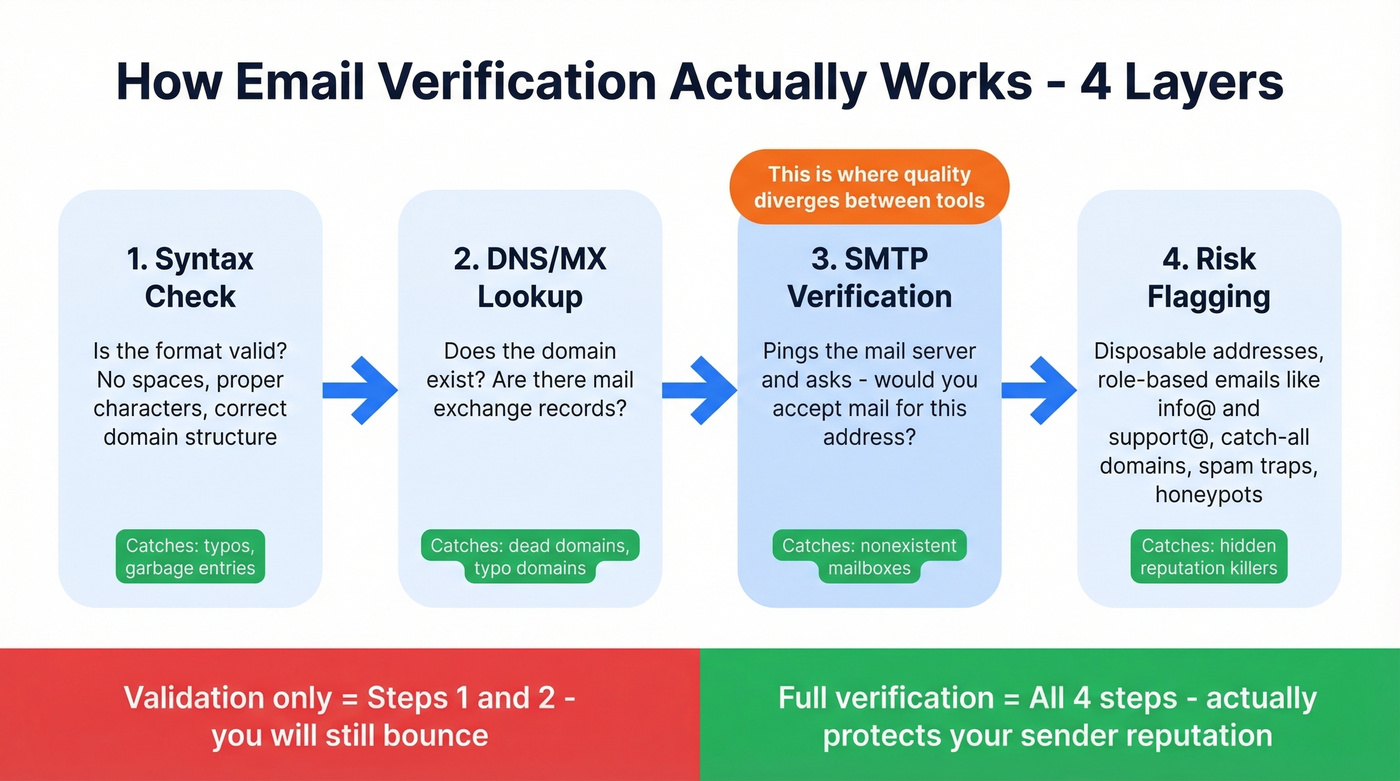 How Email Verification Actually Works - 4 Layers

1. Syntax Check

Is the format valid? No spaces, proper characters, correct domain structure

Catches: typos, garbage entries

2. DNS/MX Lookup

Does the domain exist? Are there mail exchange records?

Catches: dead domains, typo domains

This is where quality diverges between tools

3. SMTP Verification

Pings the mail server and asks - would you accept mail for this address?

Catches: nonexistent mailboxes

4. Risk Flagging

Disposable addresses, role-based emails like info@ and support@, catch-all domains, spam traps, honeypots

Catches: hidden reputation killers

Validation only = Steps 1 and 2 - you will still bounce

Full verification = All 4 steps - actually protects your sender reputation